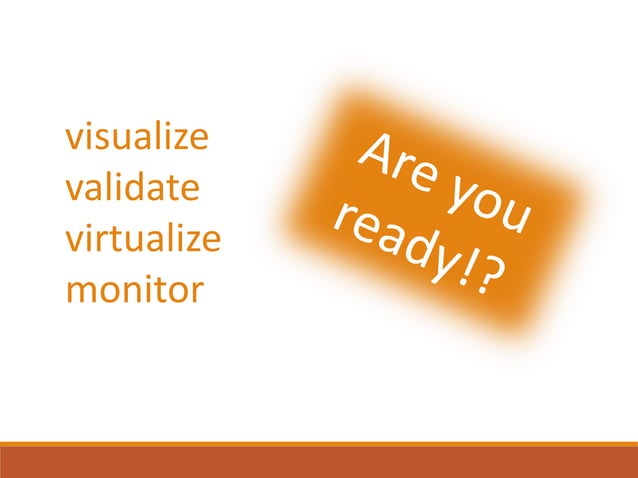 visualize
validate
virtualize
monitor

Are you ready!?